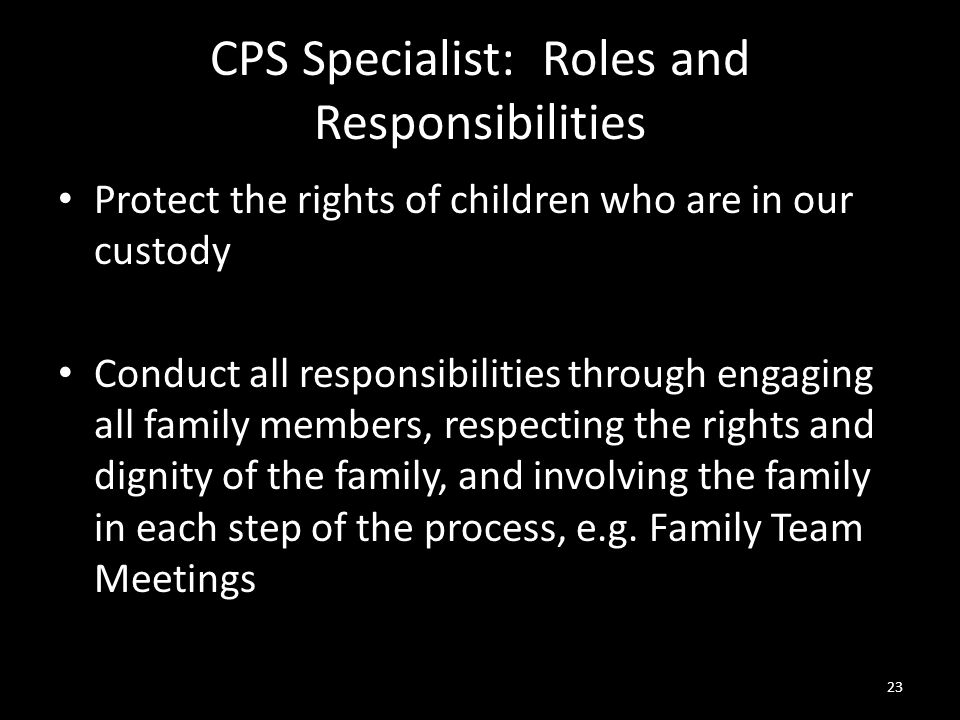 CPS Specialist: Roles and Responsibilities

• Protect the rights of children who are in our custody

• Conduct all responsibilities through engaging all family members, respecting the rights and dignity of the family, and involving the family in each step of the process, e.g. Family Team Meetings

23